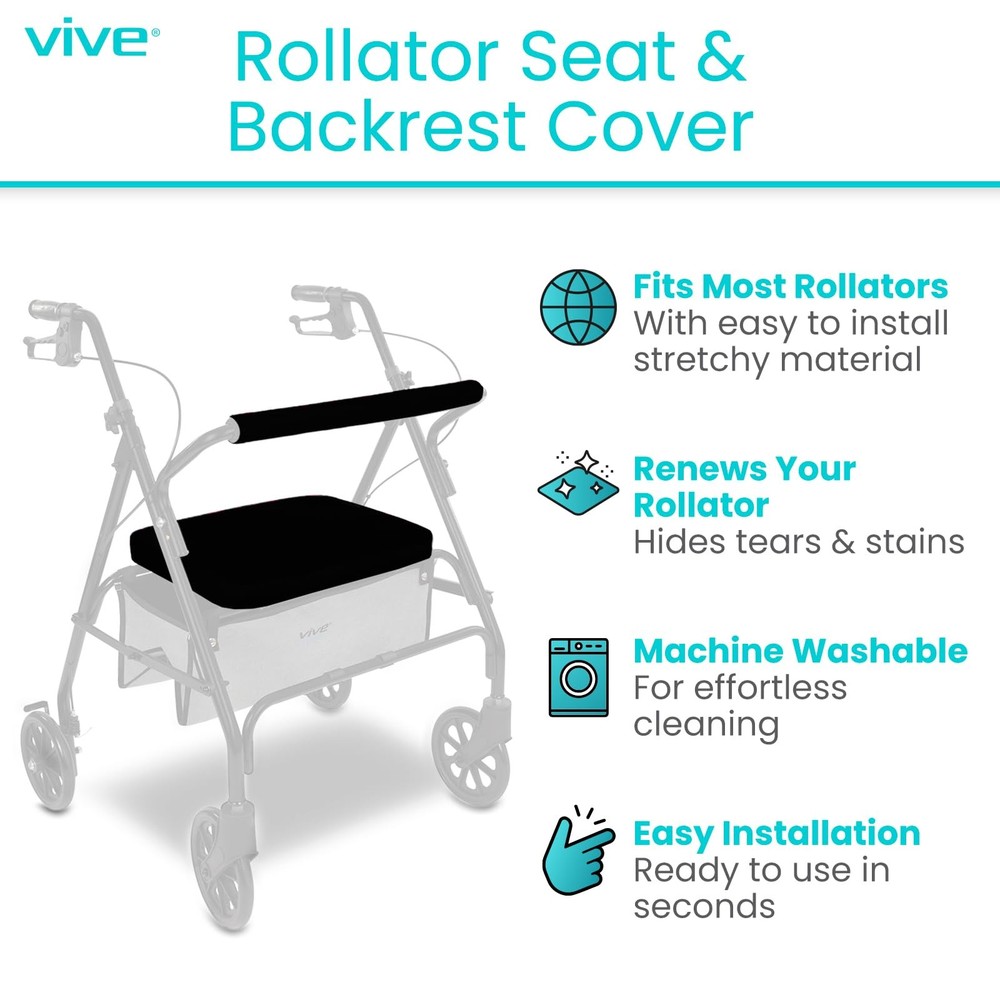 vive®

Rollator Seat & Backrest Cover

vive

Fits Most Rollators
With easy to install stretchy material

Renews Your Rollator
Hides tears & stains

Machine Washable
For effortless cleaning

Easy Installation
Ready to use in seconds